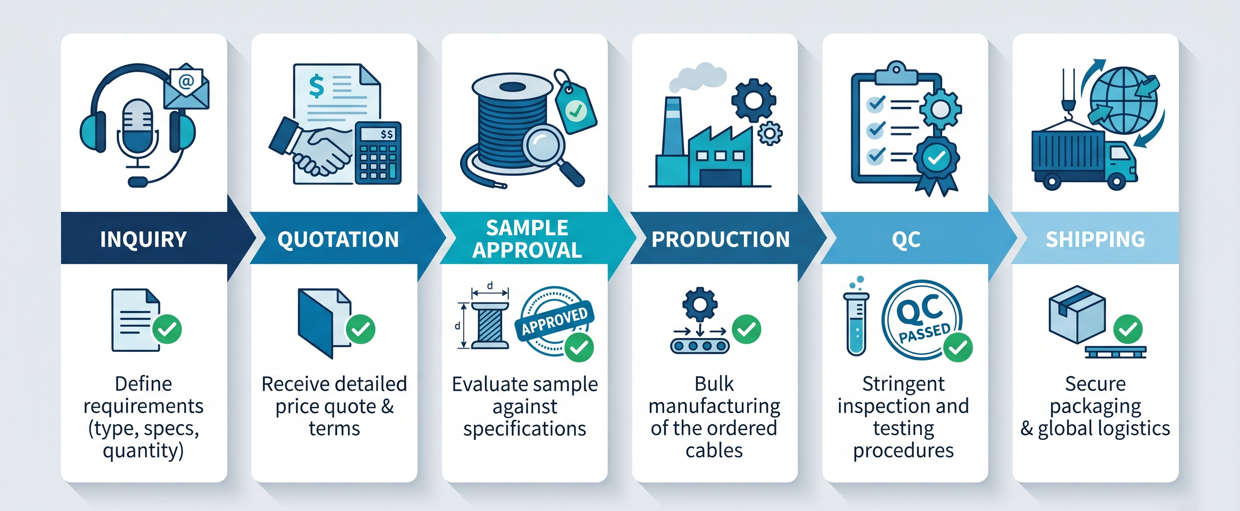 @

$

$$

INQUIRY

Define requirements (type, specs, quantity)

QUOTATION

Receive detailed price quote & terms

SAMPLE APPROVAL

d

d

APPROVED

Evaluate sample against specifications

PRODUCTION

Bulk manufacturing of the ordered cables

QC

QC PASSED

Stringent inspection and testing procedures

SHIPPING

Secure packaging & global logistics